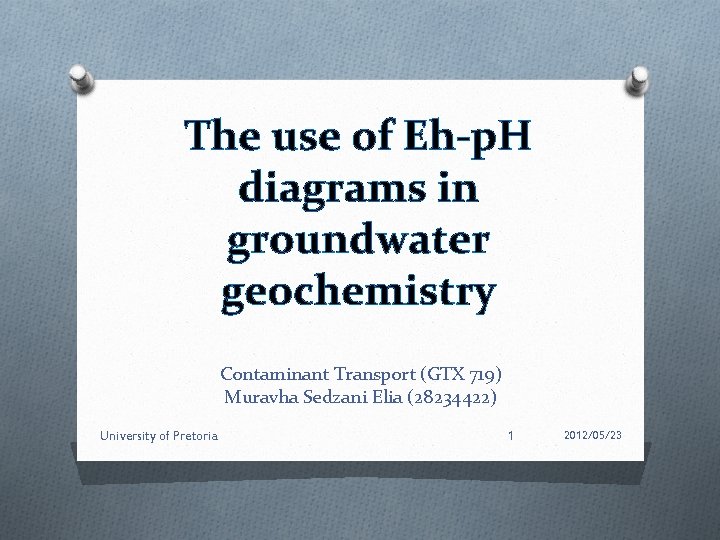 The use of Eh-pH diagrams in groundwater geochemistry

Contaminant Transport (GTX 719)
Muravha Sedzani Elia (28234422)

University of Pretoria

1

2012/05/23